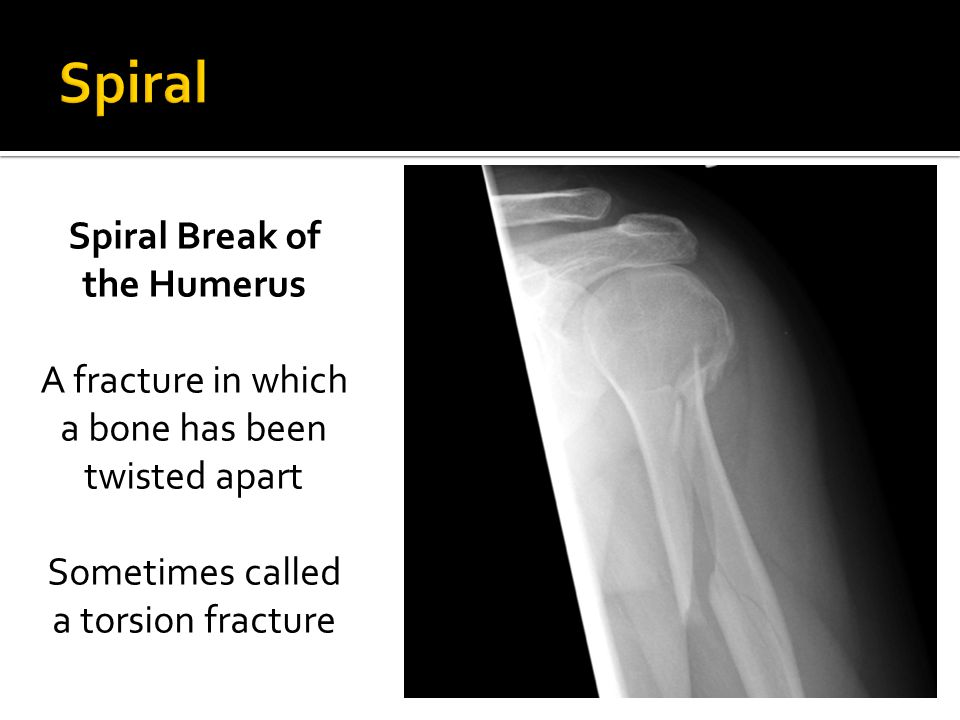 Spiral

Spiral Break of the Humerus

A fracture in which a bone has been twisted apart

Sometimes called a torsion fracture